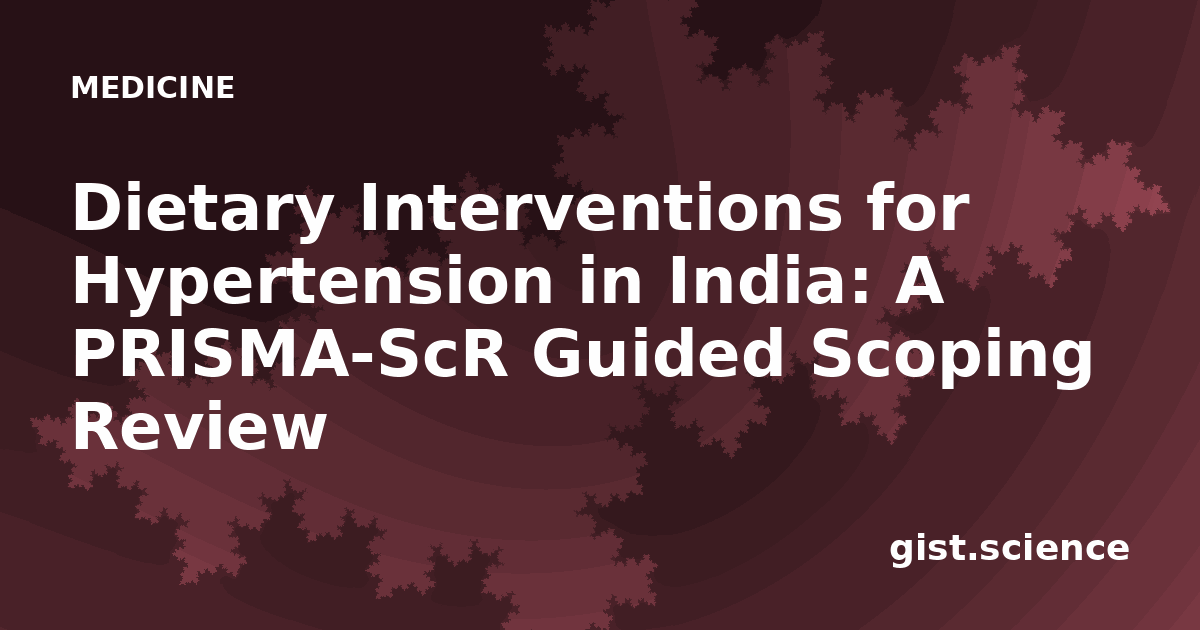 MEDICINE

Dietary Interventions for Hypertension in India: A PRISMA-ScR Guided Scoping Review

gist.science